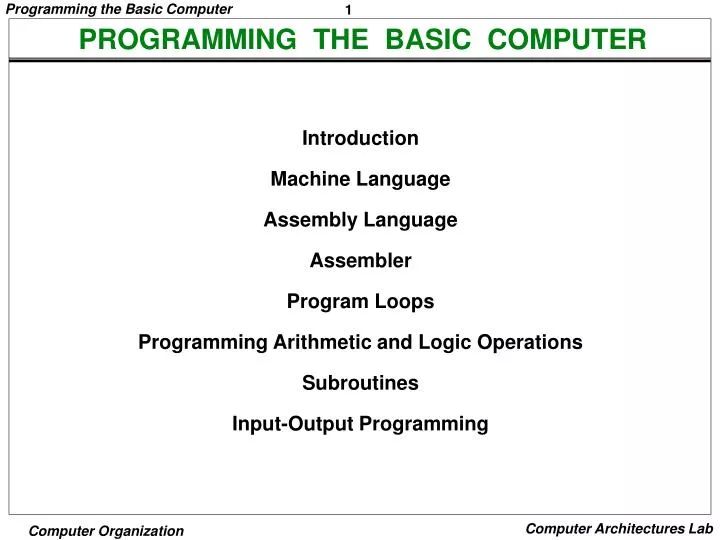 Programming the Basic Computer 1

PROGRAMMING THE BASIC COMPUTER

Introduction

Machine Language

Assembly Language

Assembler

Program Loops

Programming Arithmetic and Logic Operations

Subroutines

Input-Output Programming

Computer Organization Computer Architectures Lab